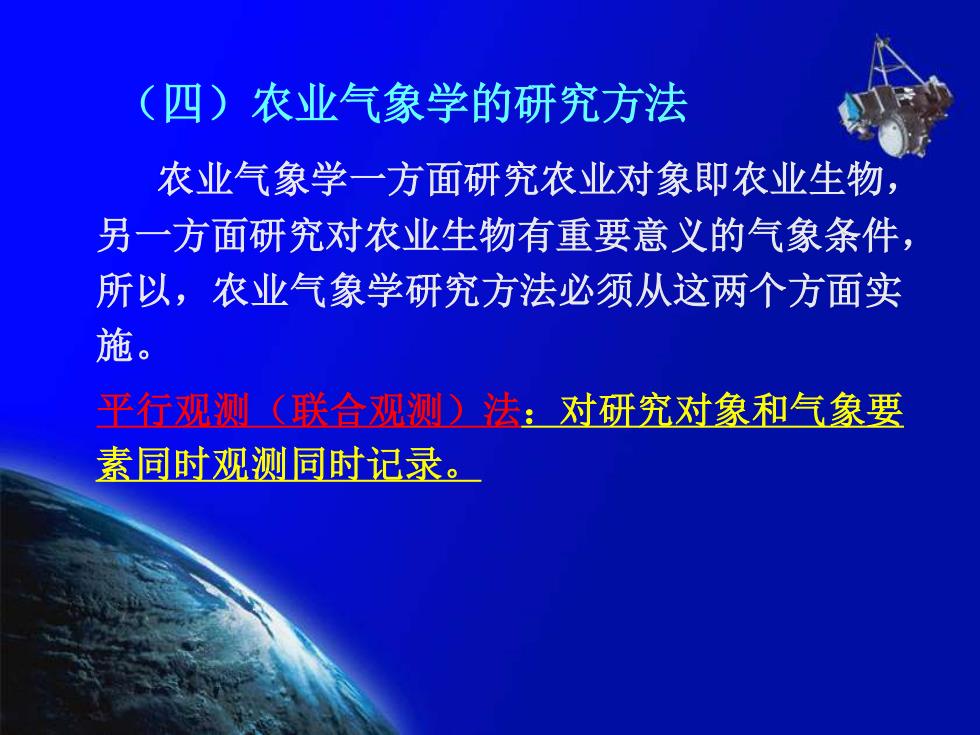 （四）农业气象学的研究方法

农业气象学一方面研究农业对象即农业生物，另一方面研究对农业生物有重要意义的气象条件，所以，农业气象学研究方法必须从这两个方面实施。

平行观测（联合观测）法：对研究对象和气象要素同时观测同时记录。